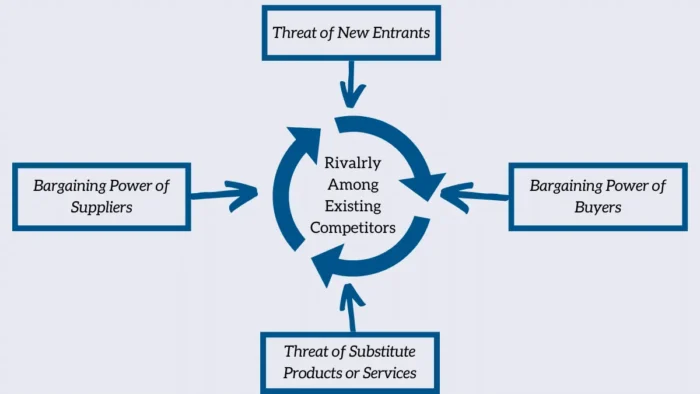 Threat of New Entrants

Bargaining Power of Suppliers

Rivalrly Among Existing Competitors

Bargaining Power of Buyers

Threat of Substitute Products or Services